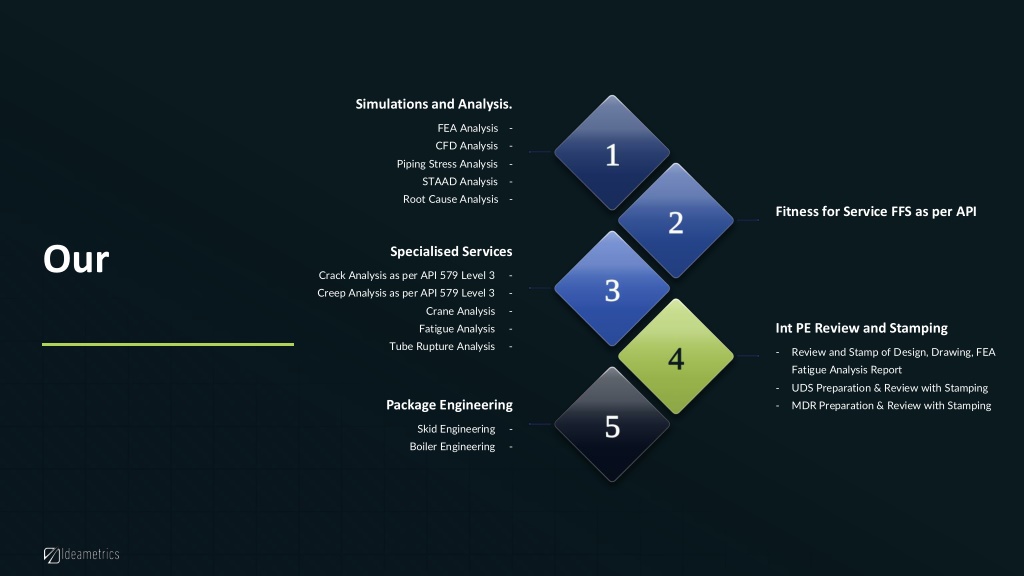 Our

Simulations and Analysis.

FEA Analysis -
CFD Analysis -
Piping Stress Analysis -
STAAD Analysis -
Root Cause Analysis -

1

2

Fitness for Service FFS as per API

Specialised Services

Crack Analysis as per API 579 Level 3 -
Creep Analysis as per API 579 Level 3 -
Crane Analysis -
Fatigue Analysis -
Tube Rupture Analysis -

3

4

Int PE Review and Stamping

- Review and Stamp of Design, Drawing, FEA Fatigue Analysis Report
- UDS Preparation & Review with Stamping
- MDR Preparation & Review with Stamping

Package Engineering

Skid Engineering -
Boiler Engineering -

5

Ideametrics